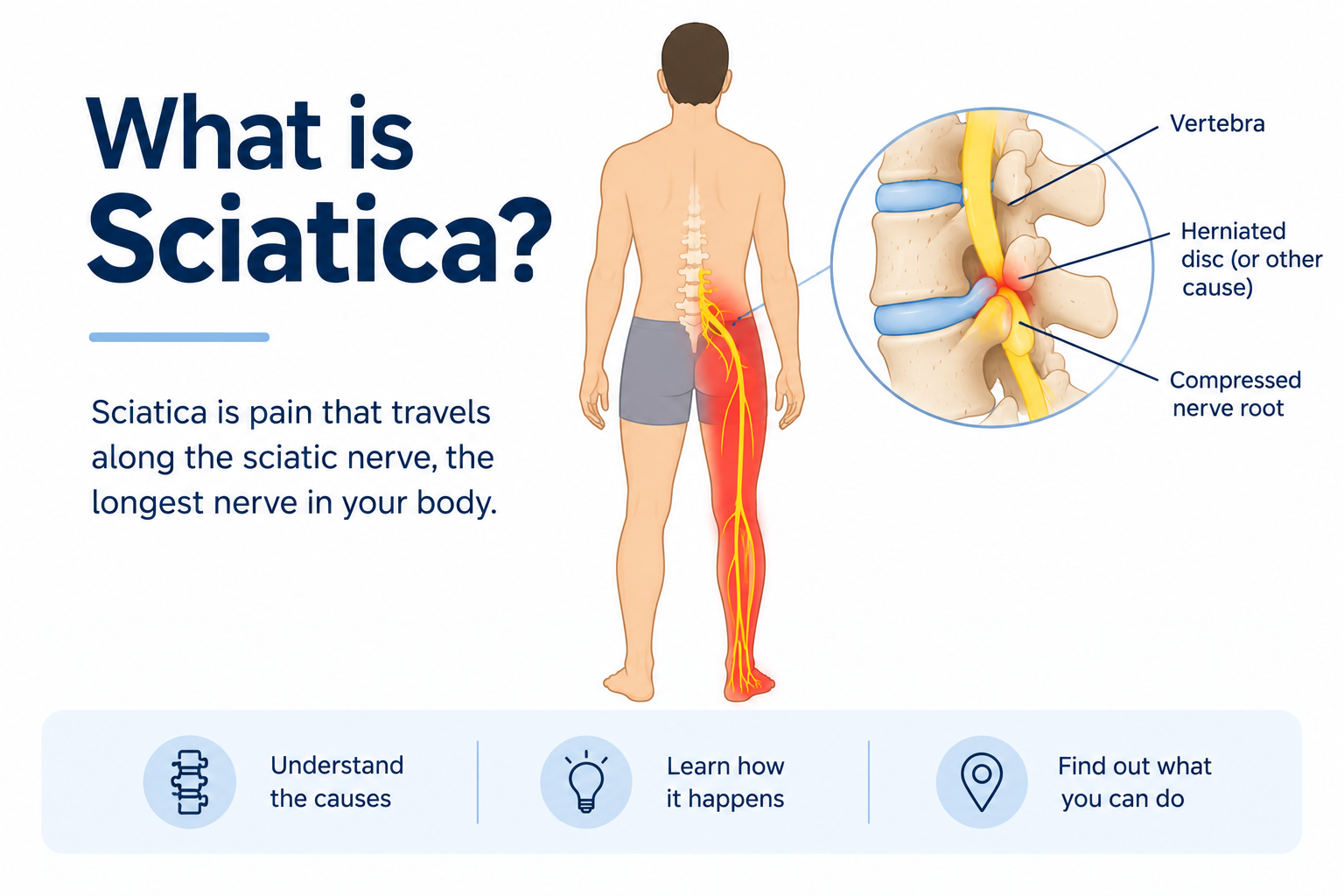 What is Sciatica?

Sciatica is pain that travels along the sciatic nerve, the longest nerve in your body.

Vertebra

Herniated disc (or other cause)

Compressed nerve root

Understand the causes

Learn how it happens

Find out what you can do